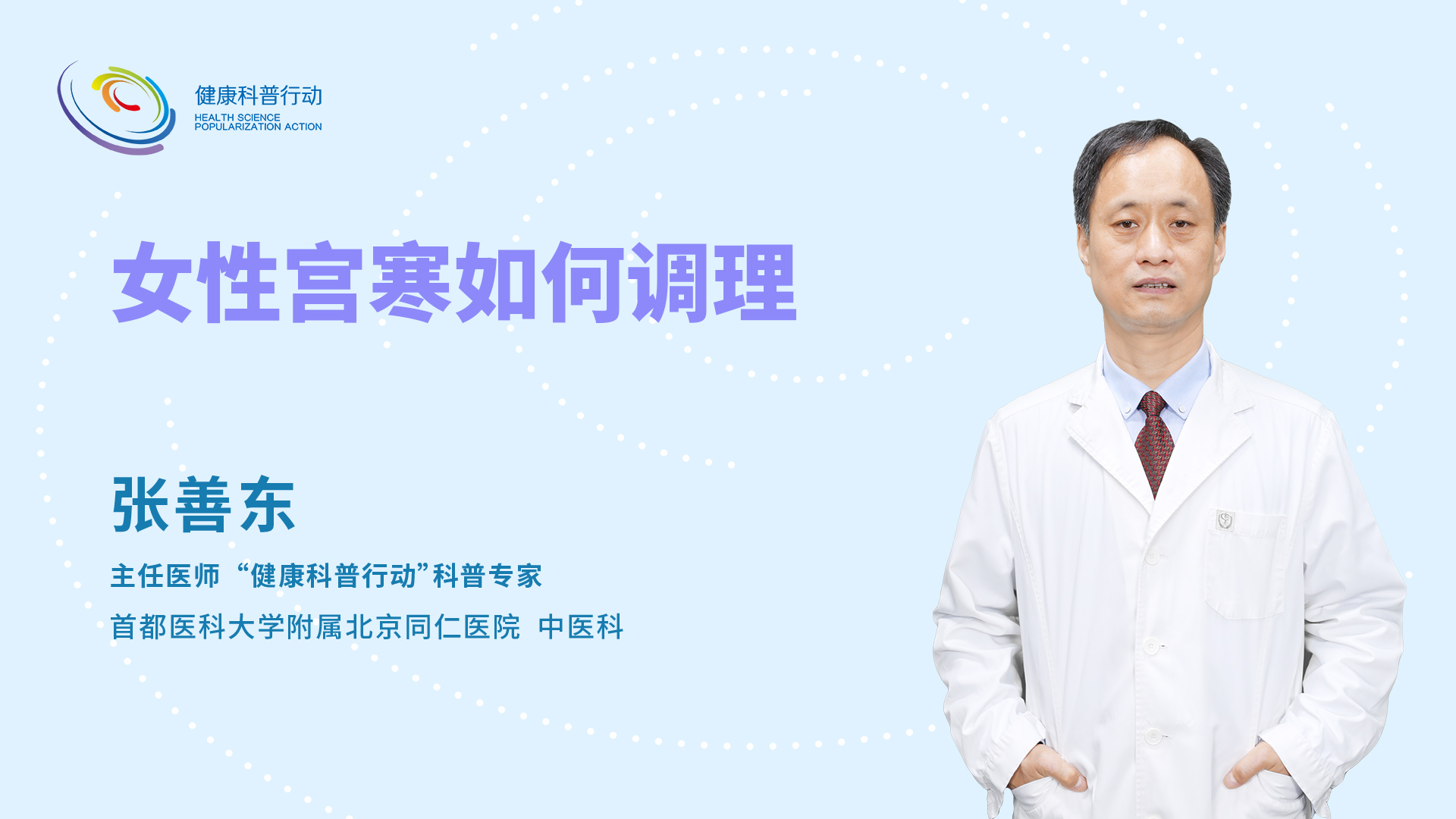 健康科普行动
HEALTH SCIENCE
POPULARIZATION ACTION

女性宫寒如何调理

张善东

主任医师 “健康科普行动”科普专家

首都医科大学附属北京同仁医院 中医科